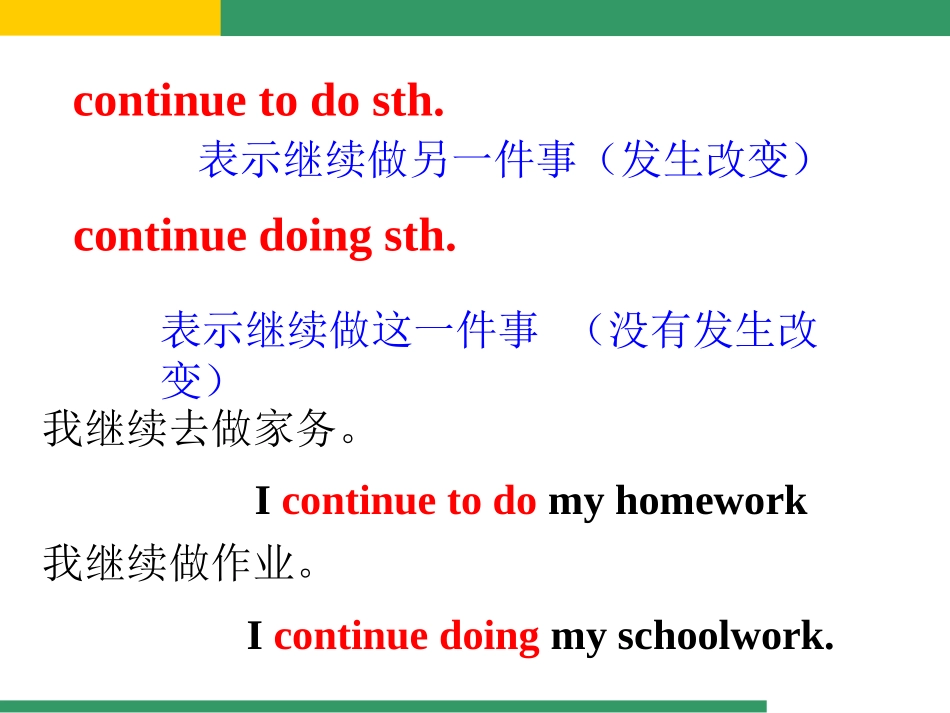 continue to do sth.

表示继续做另一件事（发生改变）

continue doing sth.

表示继续做这一件事 （没有发生改变）

我继续去做家务。

I continue to do my homework

我继续做作业。

I continue doing my schoolwork.